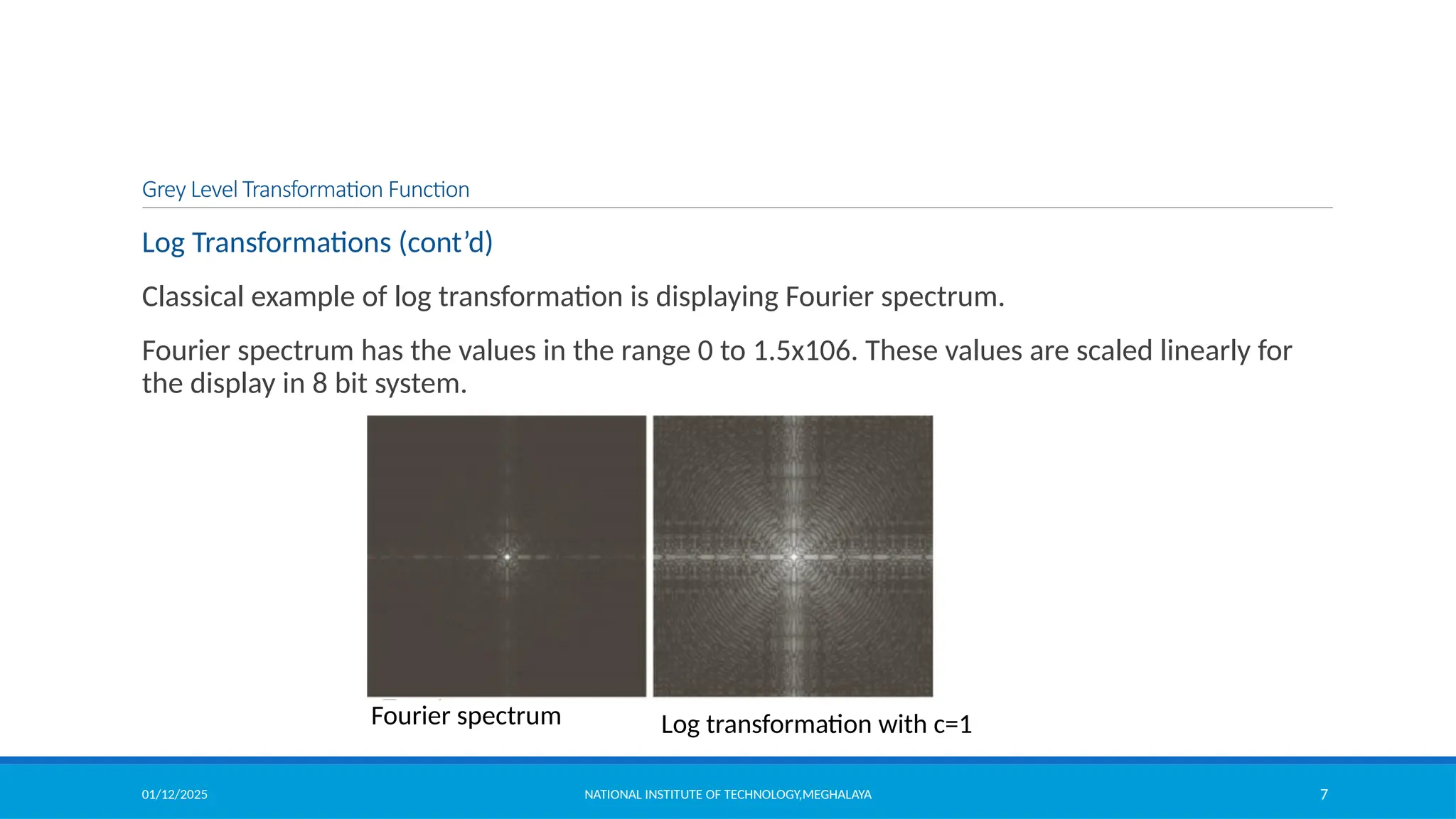 Grey Level Transformation Function

Log Transformations (cont’d)

Classical example of log transformation is displaying Fourier spectrum.

Fourier spectrum has the values in the range 0 to 1.5x106. These values are scaled linearly for the display in 8 bit system.

Fourier spectrum

Log transformation with c=1

01/12/2025

NATIONAL INSTITUTE OF TECHNOLOGY,MEGHALAYA

7